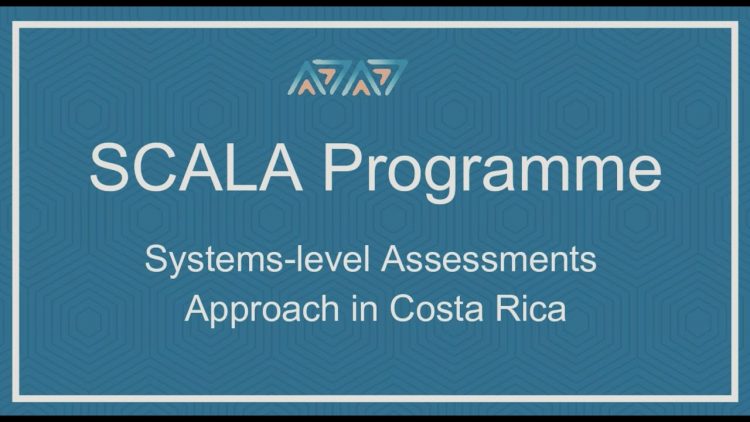 SCALA Programme

Systems-level Assessments Approach in Costa Rica